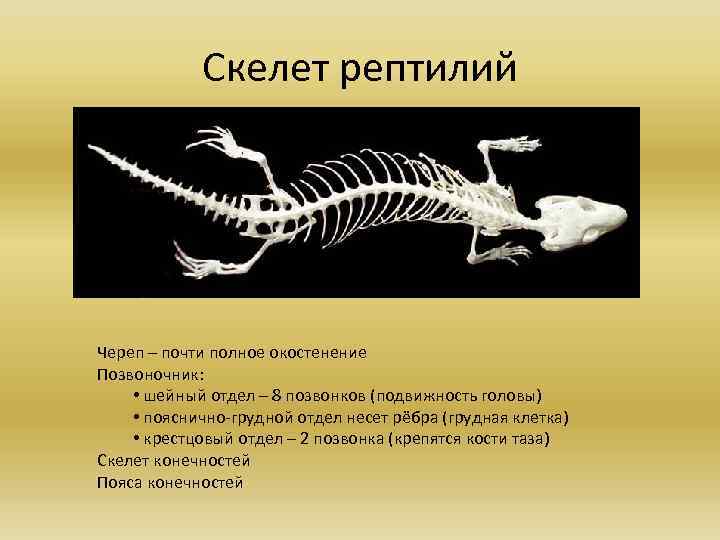 Скелет рептилий

Череп – почти полное окостенение
Позвоночник:
• шейный отдел – 8 позвонков (подвижность головы)
• пояснично-грудной отдел несет рёбра (грудная клетка)
• крестцовый отдел – 2 позвонка (крепятся кости таза)
Скелет конечностей
Пояса конечностей